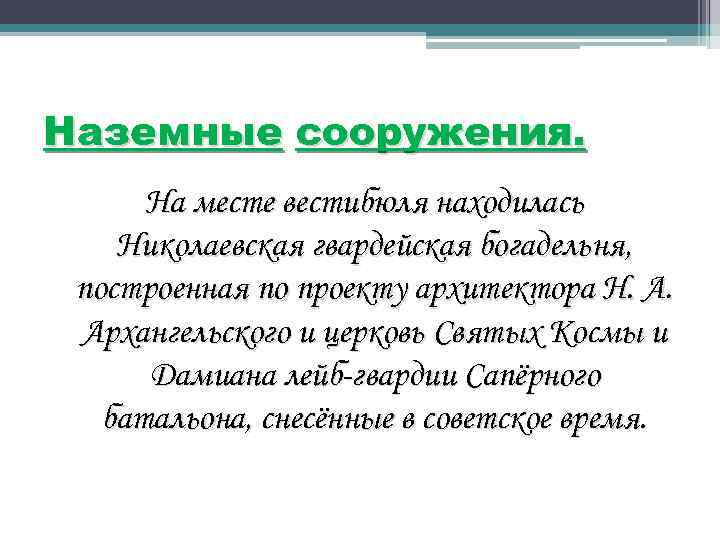 Наземные сооружения.

На месте вестибюля находилась Николаевская гвардейская богадельня, построенная по проекту архитектора Н. А. Архангельского и церковь Святых Космы и Дамиана лейб-гвардии Сапёрного батальона, снесённые в советское время.